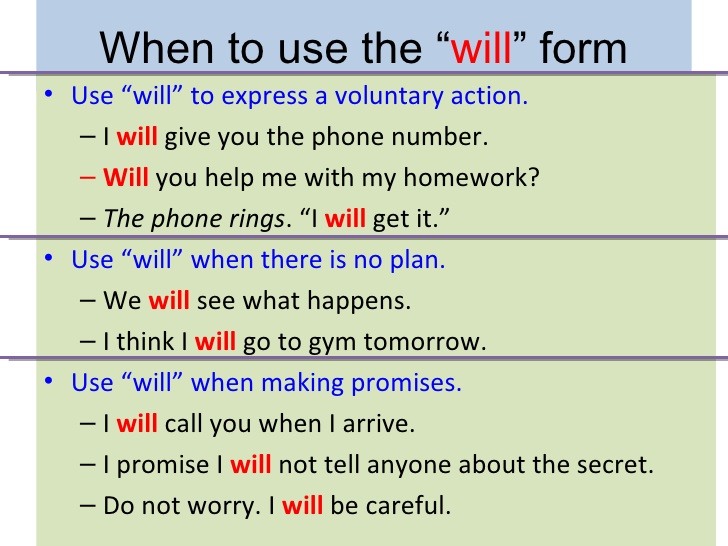 When to use the “will” form

• Use “will” to express a voluntary action.
– I will give you the phone number.
– Will you help me with my homework?
– The phone rings. “I will get it.”

• Use “will” when there is no plan.
– We will see what happens.
– I think I will go to gym tomorrow.

• Use “will” when making promises.
– I will call you when I arrive.
– I promise I will not tell anyone about the secret.
– Do not worry. I will be careful.